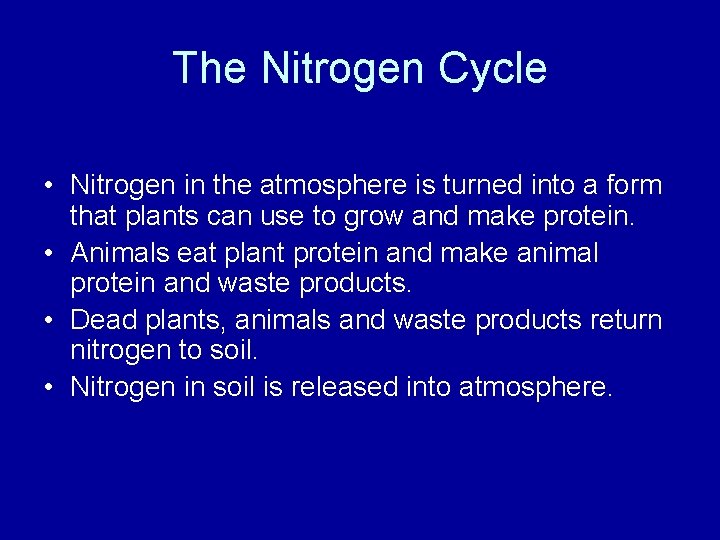 The Nitrogen Cycle

• Nitrogen in the atmosphere is turned into a form that plants can use to grow and make protein.
• Animals eat plant protein and make animal protein and waste products.
• Dead plants, animals and waste products return nitrogen to soil.
• Nitrogen in soil is released into atmosphere.